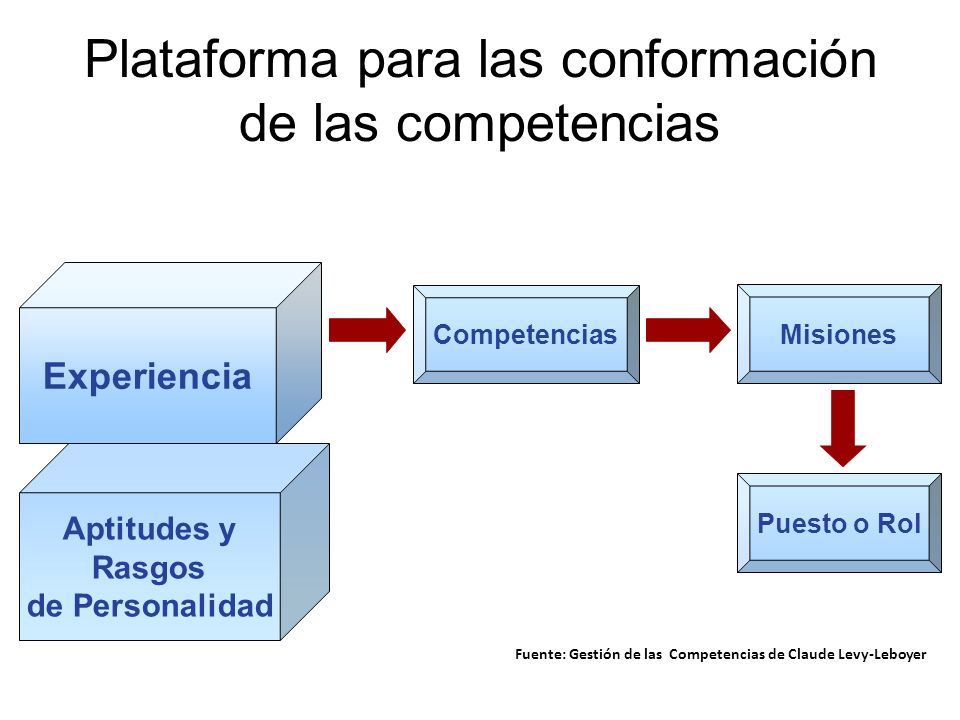 Plataforma para las conformación de las competencias

Experiencia

Aptitudes y Rasgos de Personalidad

Competencias

Misiones

Puesto o Rol

Fuente: Gestión de las Competencias de Claude Levy-Leboyer